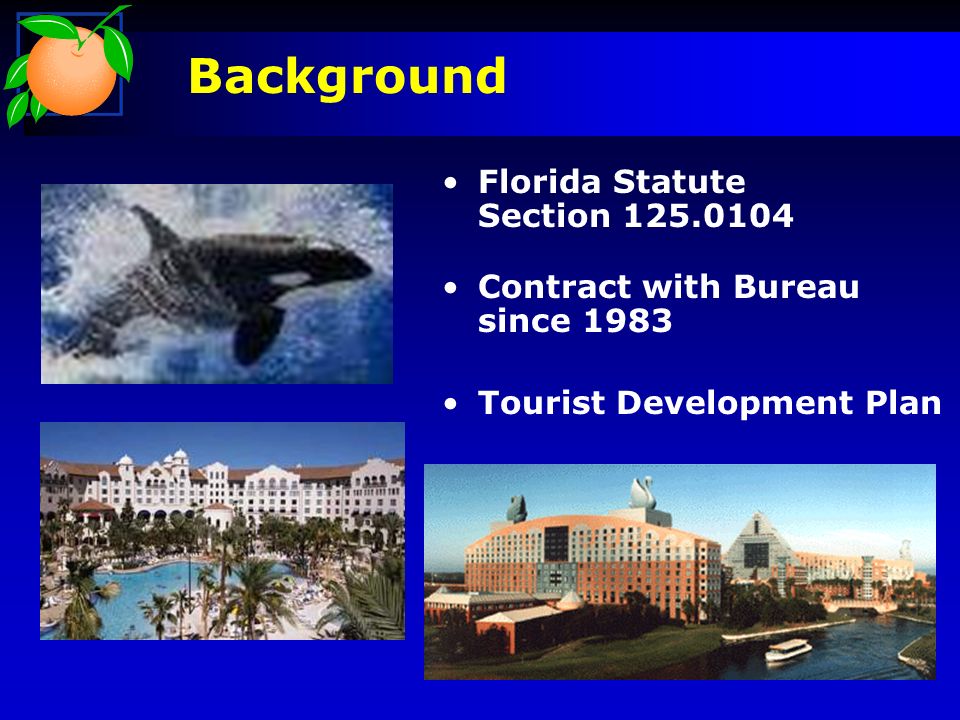 Background

• Florida Statute Section 125.0104

• Contract with Bureau since 1983

• Tourist Development Plan